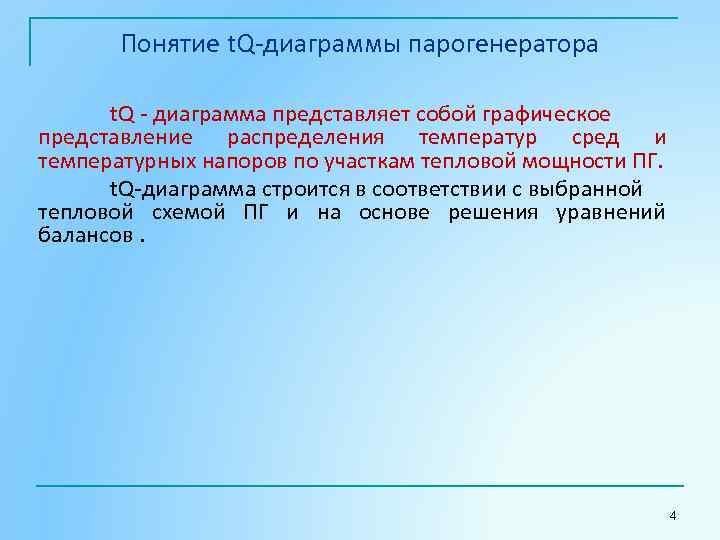 Понятие tQ-диаграммы парогенератора

tQ - диаграмма представляет собой графическое представление распределения температур сред и температурных напоров по участкам тепловой мощности ПГ.

tQ-диаграмма строится в соответствии с выбранной тепловой схемой ПГ и на основе решения уравнений балансов .

4